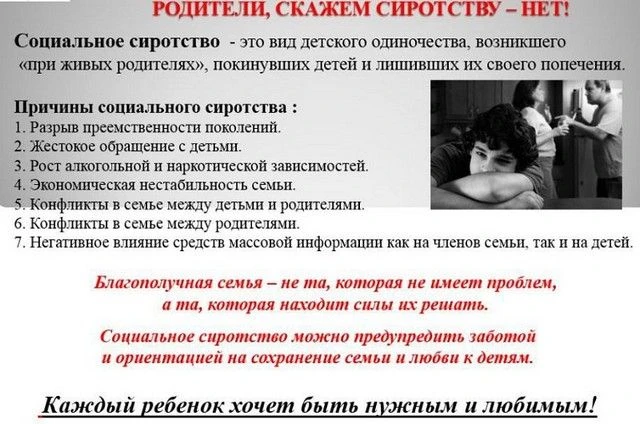 РОДИТЕЛИ, СКАЖЕМ СИРОТСТВУ – НЕТ!

Социальное сиротство - это вид детского одиночества, возникшего «при живых родителях», покинувших детей и лишивших их своего попечения.

Причины социального сиротства :
1. Разрыв преемственности поколений.
2. Жестокое обращение с детьми.
3. Рост алкогольной и наркотической зависимостей.
4. Экономическая нестабильность семьи.
5. Конфликты в семье между детьми и родителями.
6. Конфликты в семье между родителями.
7. Негативное влияние средств массовой информации как на членов семьи, так и на детей.

Благополучная семья – не та, которая не имеет проблем, а та, которая находит силы их решать.

Социальное сиротство можно предупредить заботой и ориентацией на сохранение семьи и любви к детям.

Каждый ребенок хочет быть нужным и любимым!